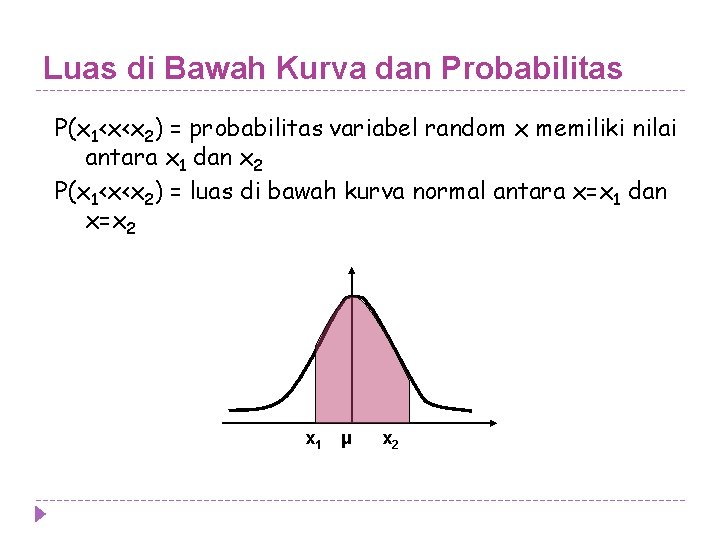 Luas di Bawah Kurva dan Probabilitas

$P(x_1<x<x_2)$ = probabilitas variabel random x memiliki nilai antara $x_1$ dan $x_2$

$P(x_1<x<x_2)$ = luas di bawah kurva normal antara $x=x_1$ dan $x=x_2$

$x_1$ $\mu$ $x_2$